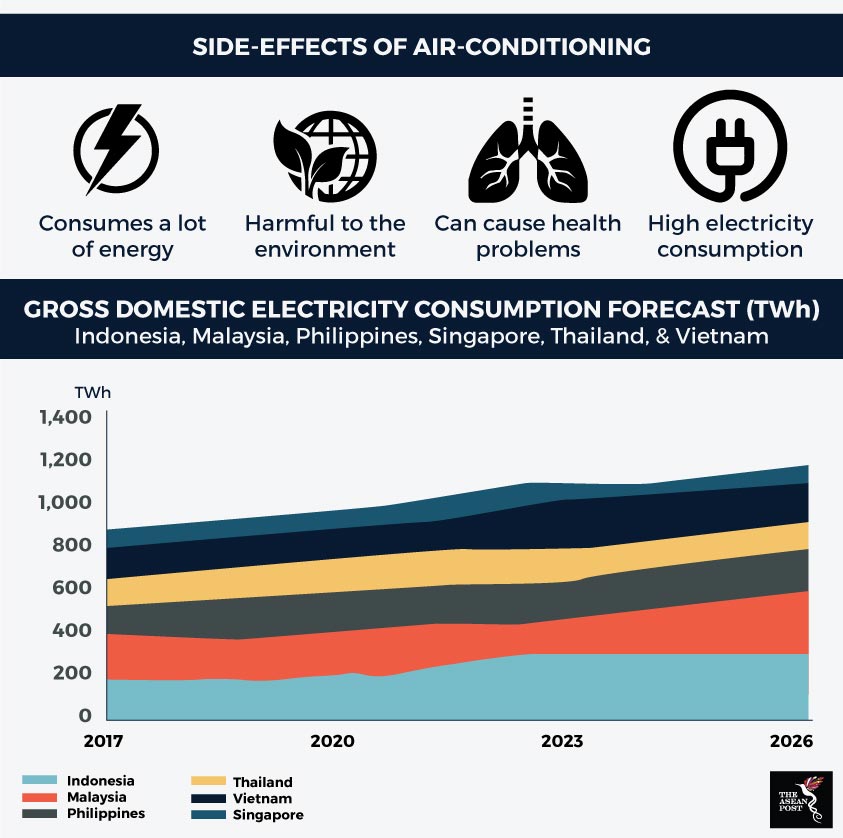 SIDE-EFFECTS OF AIR-CONDITIONING

Consumes a lot of energy

Harmful to the environment

Can cause health problems

High electricity consumption

GROSS DOMESTIC ELECTRICITY CONSUMPTION FORECAST (TWh)
Indonesia, Malaysia, Philippines, Singapore, Thailand, & Vietnam

TWh
1,400
1,200
1,000
800
600
400
200
0

2017
2020
2023
2026

Indonesia
Malaysia
Philippines
Thailand
Vietnam
Singapore

THE ASEAN POST